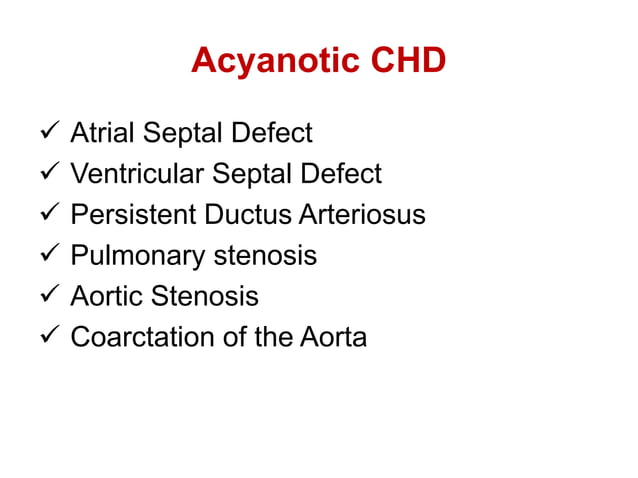 Acyanotic CHD

✓ Atrial Septal Defect
✓ Ventricular Septal Defect
✓ Persistent Ductus Arteriosus
✓ Pulmonary stenosis
✓ Aortic Stenosis
✓ Coarctation of the Aorta